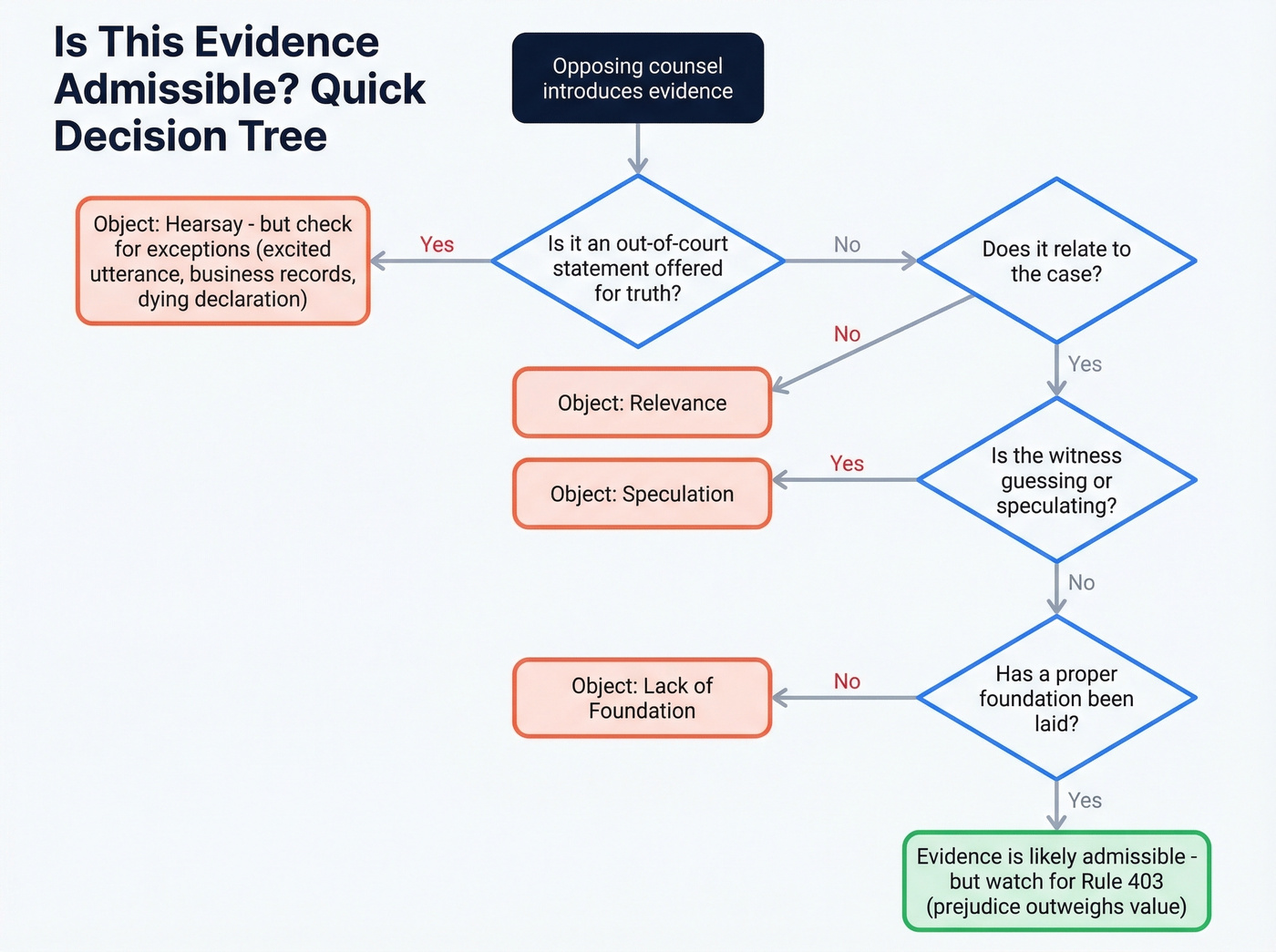 Is This Evidence Admissible? Quick Decision Tree

Opposing counsel introduces evidence

Is it an out-of-court statement offered for truth?

Yes

Object: Hearsay - but check for exceptions (excited utterance, business records, dying declaration)

No

Does it relate to the case?

No

Object: Relevance

Yes

Is the witness guessing or speculating?

Yes

Object: Speculation

No

Has a proper foundation been laid?

No

Object: Lack of Foundation

Yes

Evidence is likely admissible - but watch for Rule 403 (prejudice outweighs value)